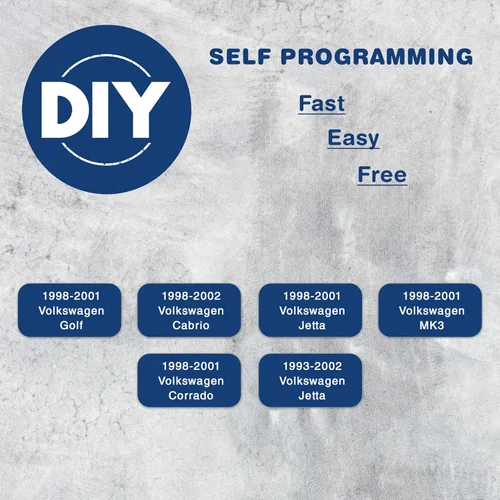 DIY

SELF PROGRAMMING

Fast

Easy

Free

1998-2001
Volkswagen
Golf

1998-2002
Volkswagen
Cabrio

1998-2001
Volkswagen
Jetta

1998-2001
Volkswagen
MK3

1998-2001
Volkswagen
Corrado

1993-2002
Volkswagen
Jetta